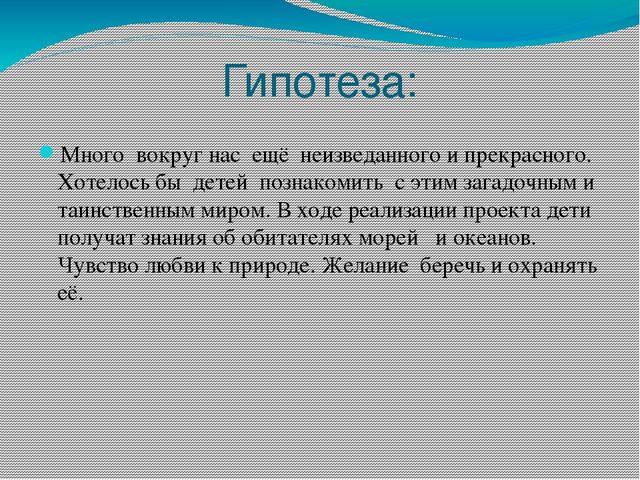 Гипотеза:

Много вокруг нас ещё неизведанного и прекрасного. Хотелось бы детей познакомить с этим загадочным и таинственным миром. В ходе реализации проекта дети получат знания об обитателях морей и океанов. Чувство любви к природе. Желание беречь и охранять её.